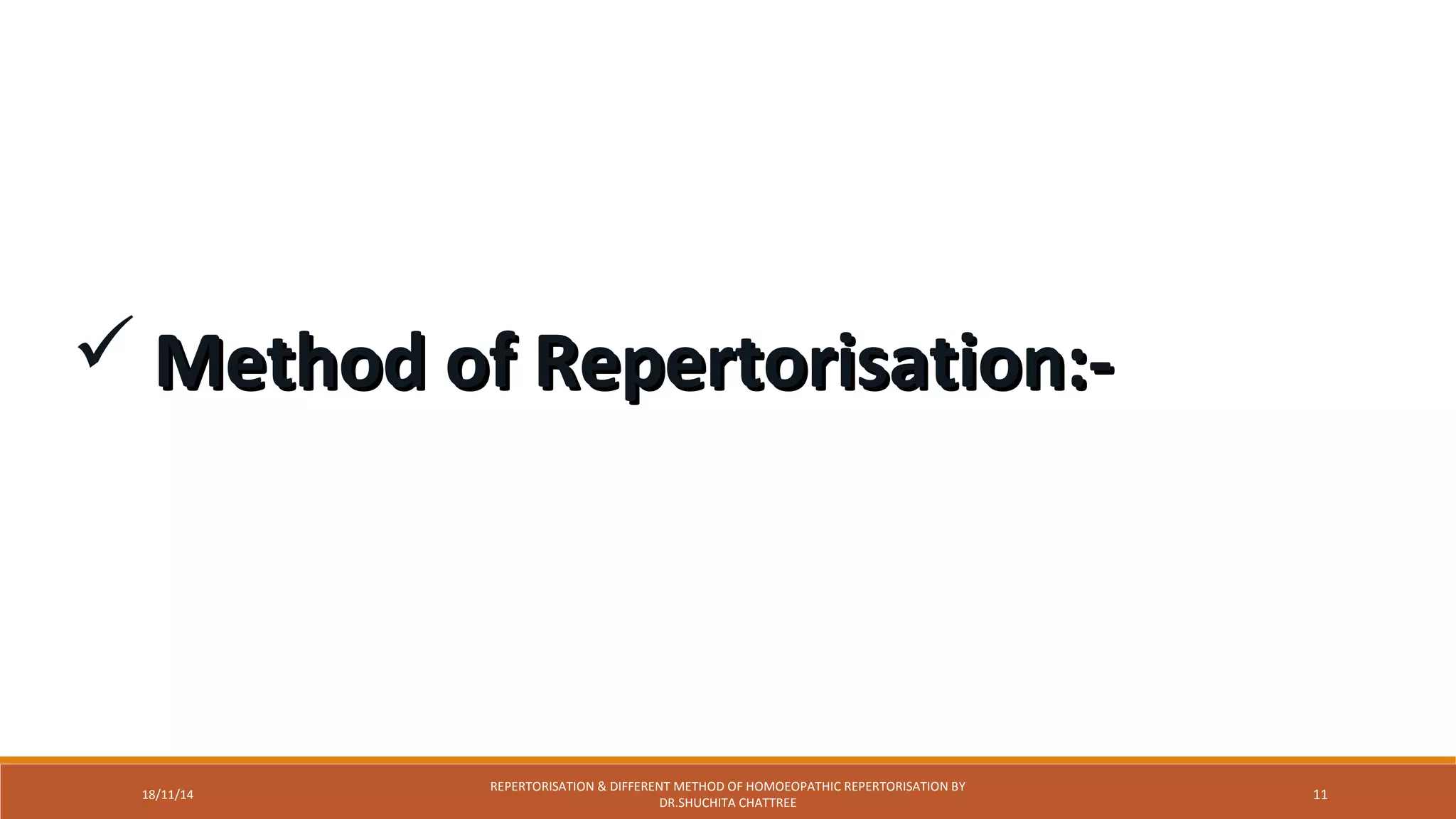 ✓ Method of Repertorisation:-

18/11/14

REPERTORISATION & DIFFERENT METHOD OF HOMOEOPATHIC REPERTORISATION BY DR.SHUCHITA CHATTREE

11